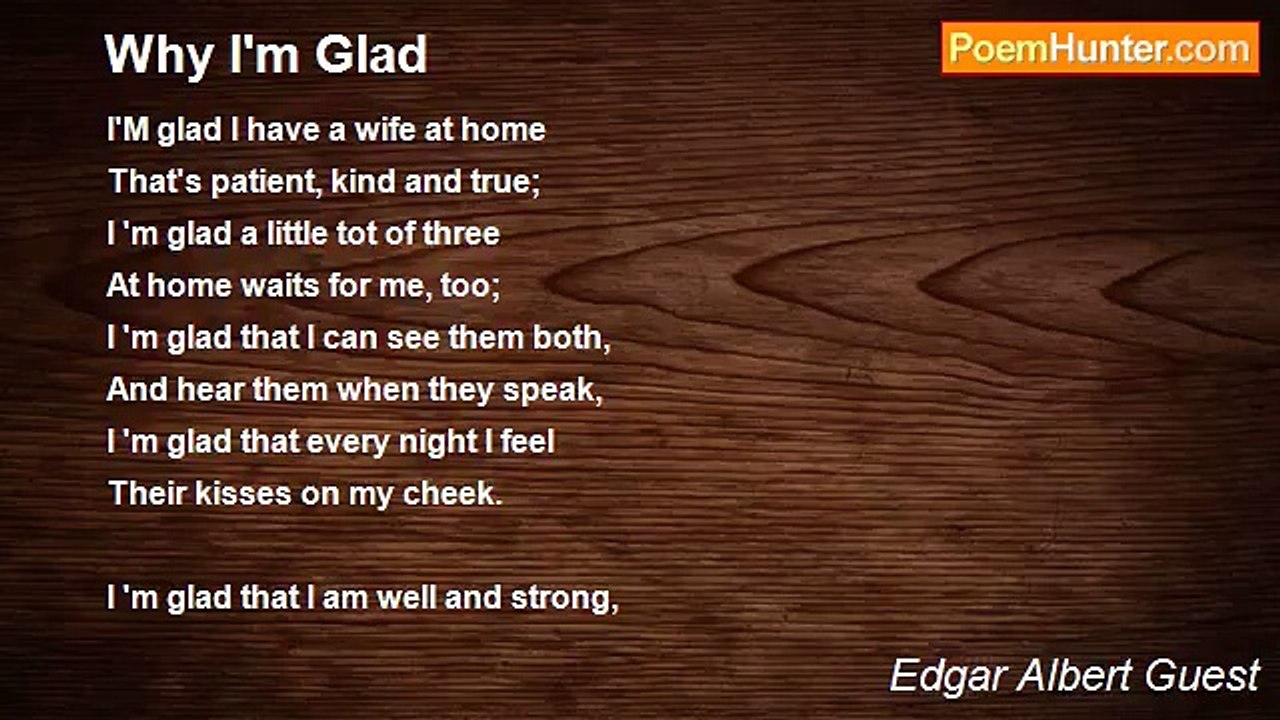 Why I'm Glad

PoemHunter.com

I'M glad I have a wife at home
That's patient, kind and true;
I 'm glad a little tot of three
At home waits for me, too;
I 'm glad that I can see them both,
And hear them when they speak,
I 'm glad that every night I feel
Their kisses on my cheek.

I 'm glad that I am well and strong,

Edgar Albert Guest